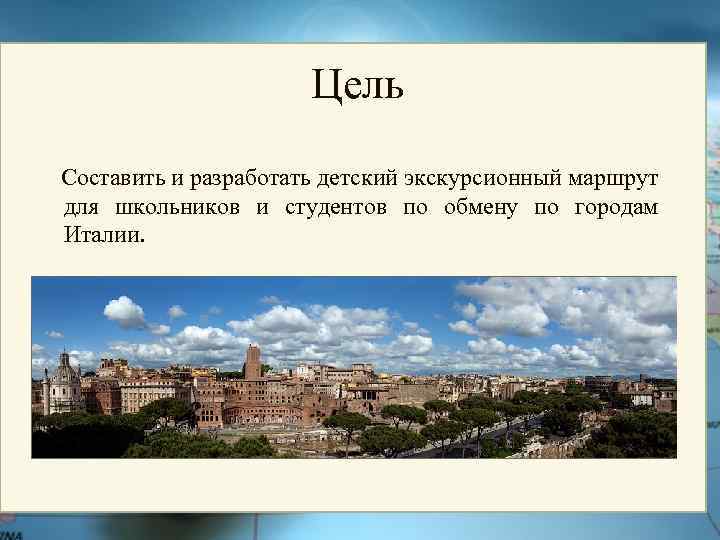 Цель

Составить и разработать детский экскурсионный маршрут для школьников и студентов по обмену по городам Италии.